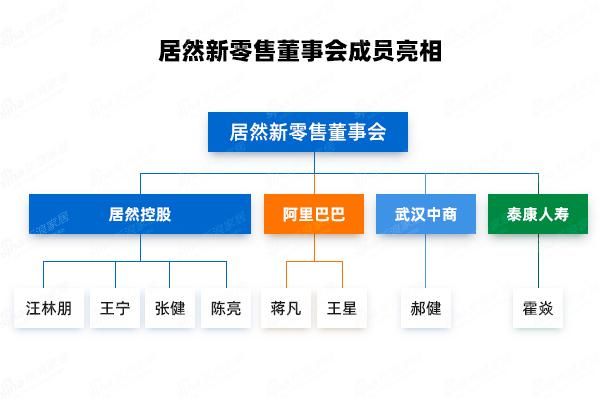 居然新零售董事会成员亮相

居然新零售董事会

居然控股

阿里巴巴

武汉中商

泰康人寿

汪林朋

王宁

张健

陈亮

蒋凡

王星

郝健

霍焱